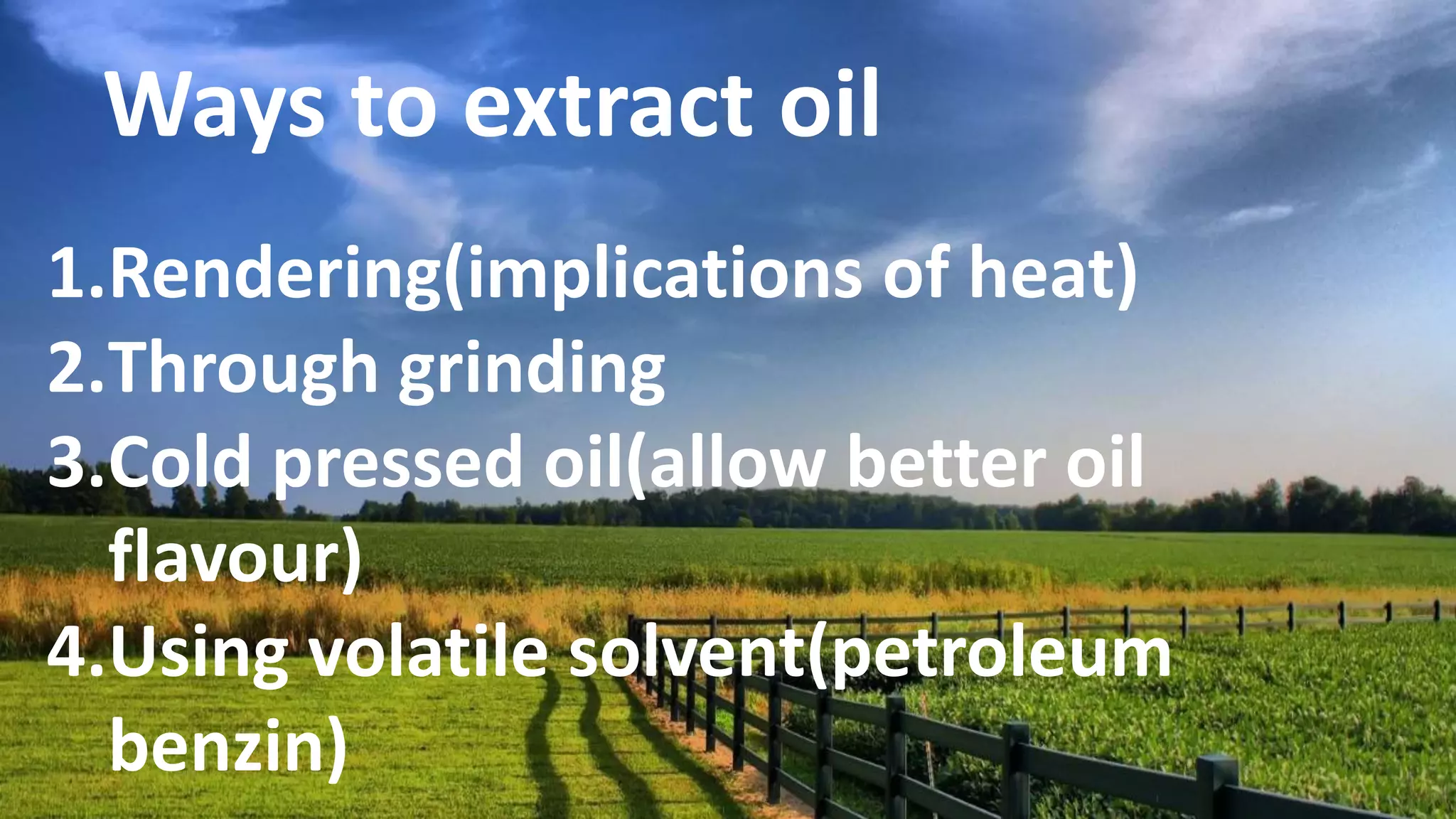 Ways to extract oil

1.Rendering(implications of heat)
2.Through grinding
3.Cold pressed oil(allow better oil flavour)
4.Using volatile solvent(petroleum benzin)